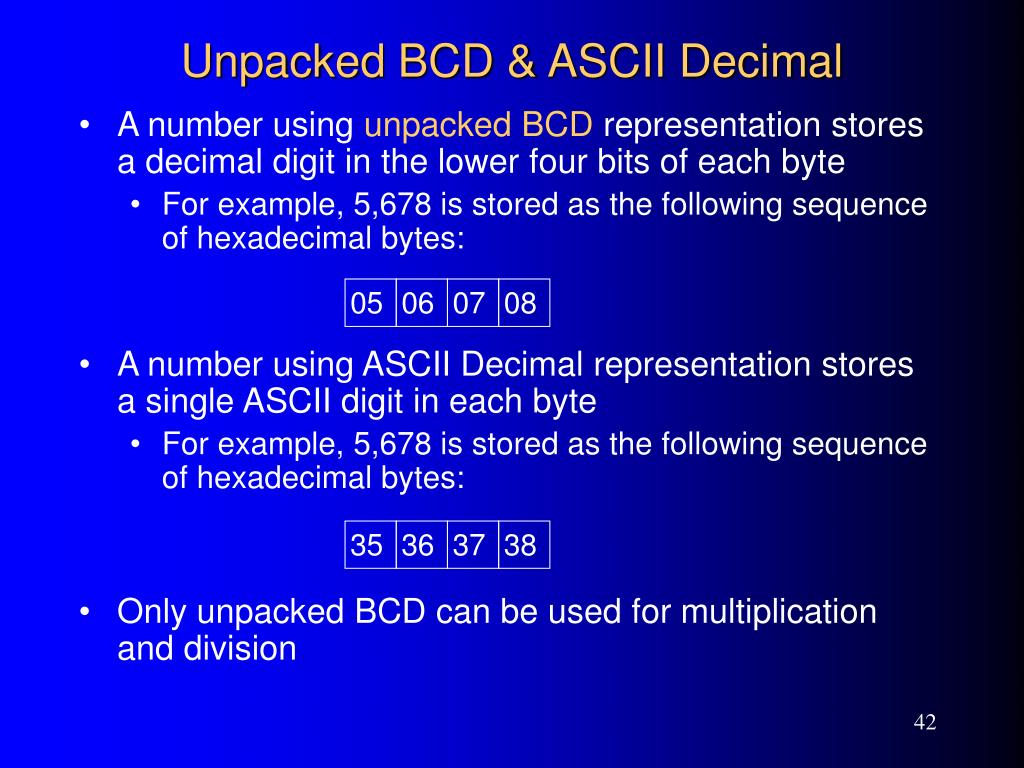 Unpacked BCD & ASCII Decimal

• A number using unpacked BCD representation stores a decimal digit in the lower four bits of each byte
  • For example, 5,678 is stored as the following sequence of hexadecimal bytes:

| 05 | 06 | 07 | 08 |
|---|---|---|---|

• A number using ASCII Decimal representation stores a single ASCII digit in each byte
  • For example, 5,678 is stored as the following sequence of hexadecimal bytes:

| 35 | 36 | 37 | 38 |
|---|---|---|---|

• Only unpacked BCD can be used for multiplication and division

42